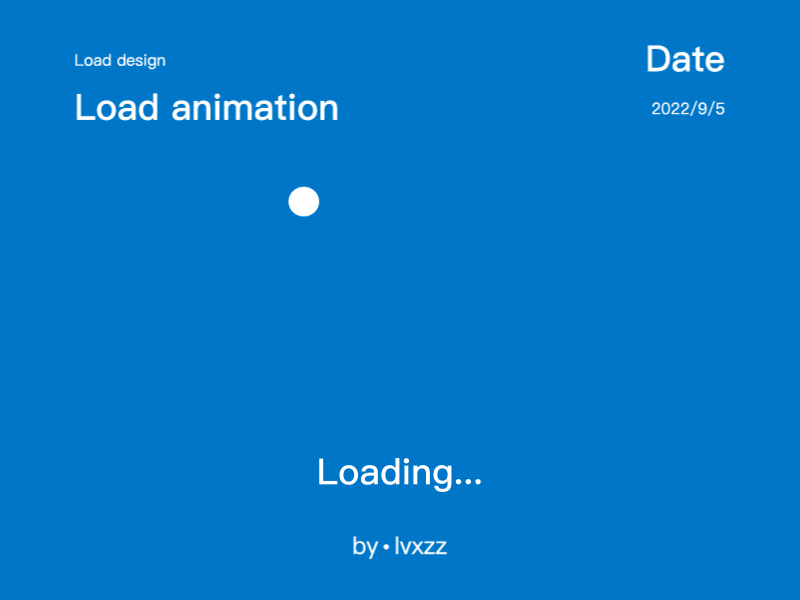 Load design

Load animation

Date

2022/9/5

Loading...

by • lvxzz